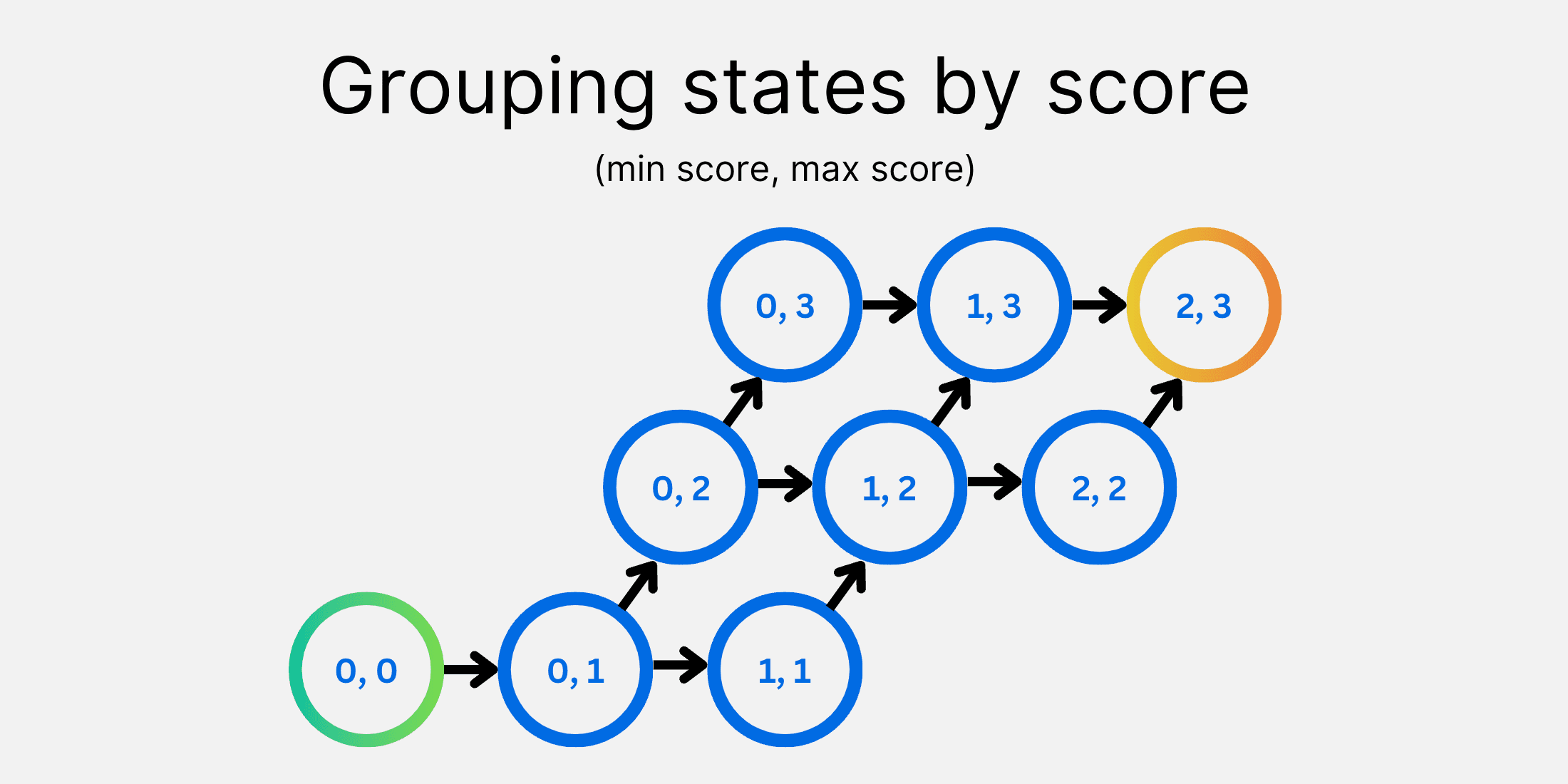 Grouping states by score

(min score, max score)

0, 3
1, 3
2, 3
0, 2
1, 2
2, 2
0, 0
0, 1
1, 1